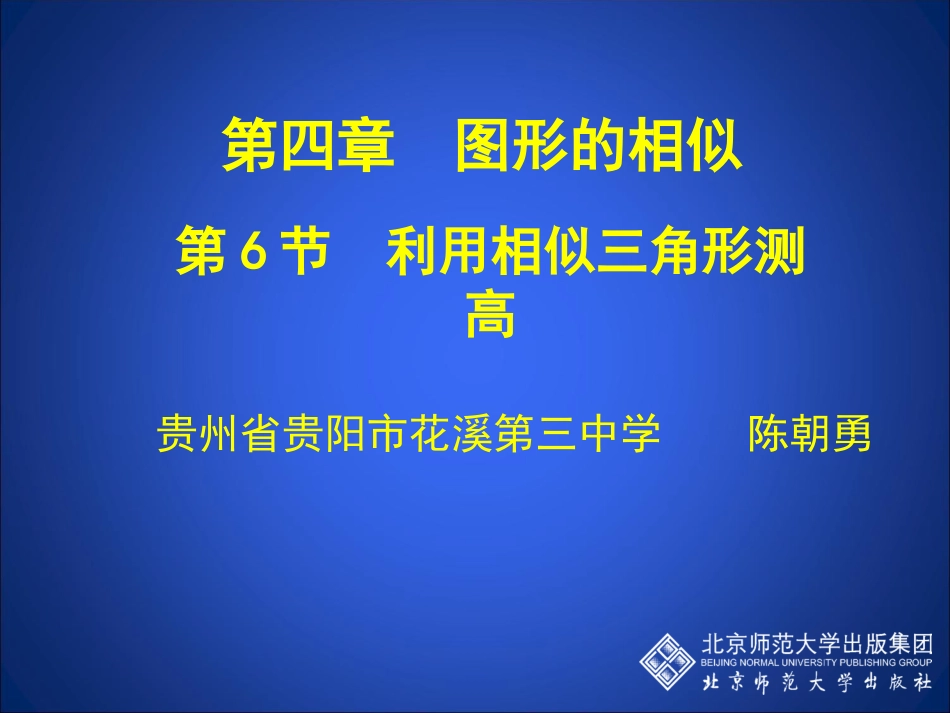 第四章　图形的相似

第 6 节　利用相似三角形测高

贵州省贵阳市花溪第三中学　　陈朝勇

北京师范大学出版集团
BEIJING NORMAL UNIVERSITY PUBLISHING GROUP
北京师范大学出版社